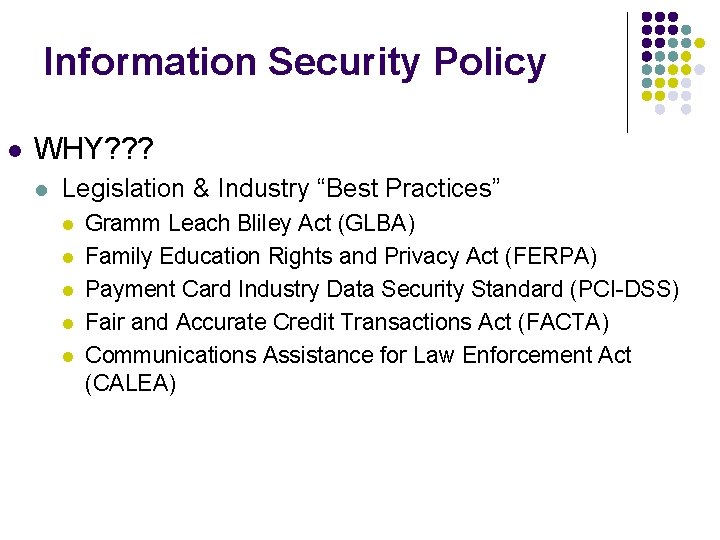 Information Security Policy

- WHY???
  - Legislation & Industry “Best Practices”
    - Gramm Leach Bliley Act (GLBA)
    - Family Education Rights and Privacy Act (FERPA)
    - Payment Card Industry Data Security Standard (PCI-DSS)
    - Fair and Accurate Credit Transactions Act (FACTA)
    - Communications Assistance for Law Enforcement Act (CALEA)